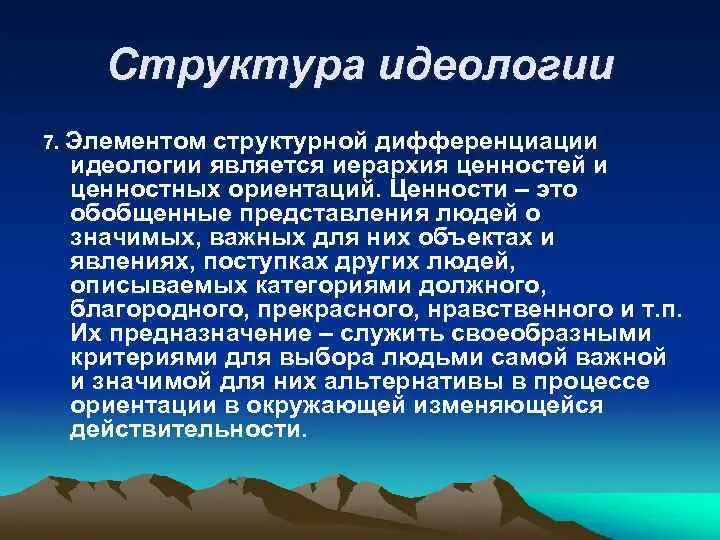 Структура идеологии

7. Элементом структурной дифференциации идеологии является иерархия ценностей и ценностных ориентаций. Ценности – это обобщенные представления людей о значимых, важных для них объектах и явлениях, поступках других людей, описываемых категориями должного, благородного, прекрасного, нравственного и т.п. Их предназначение – служить своеобразными критериями для выбора людьми самой важной и значимой для них альтернативы в процессе ориентации в окружающей изменяющейся действительности.